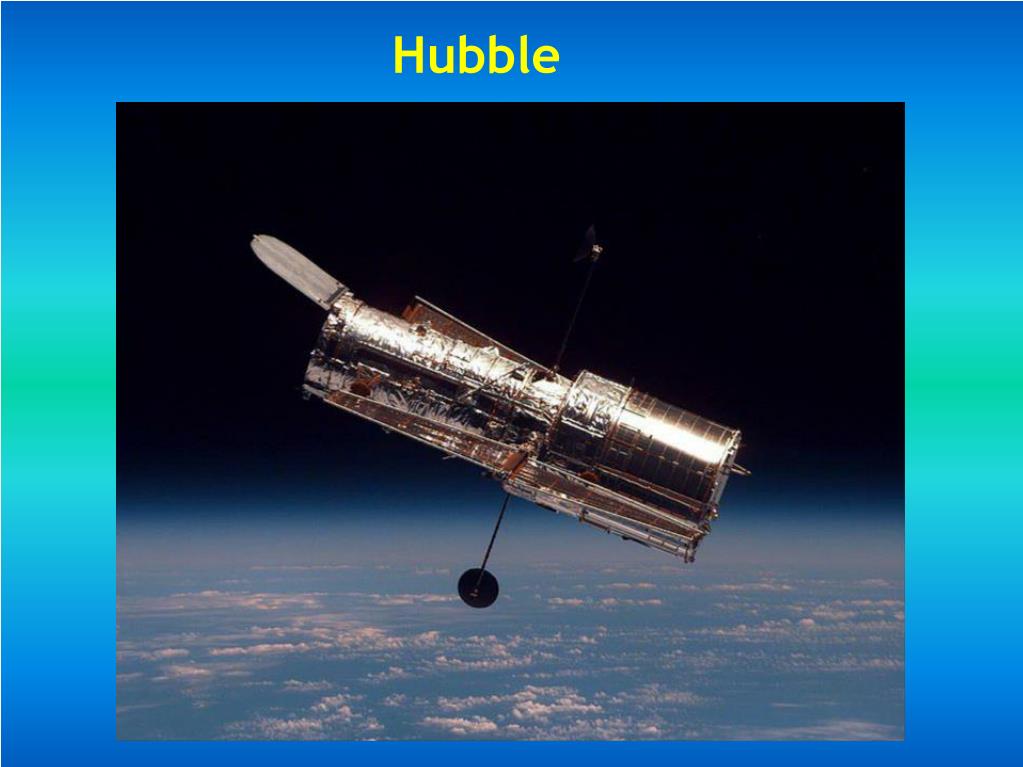 Hubble